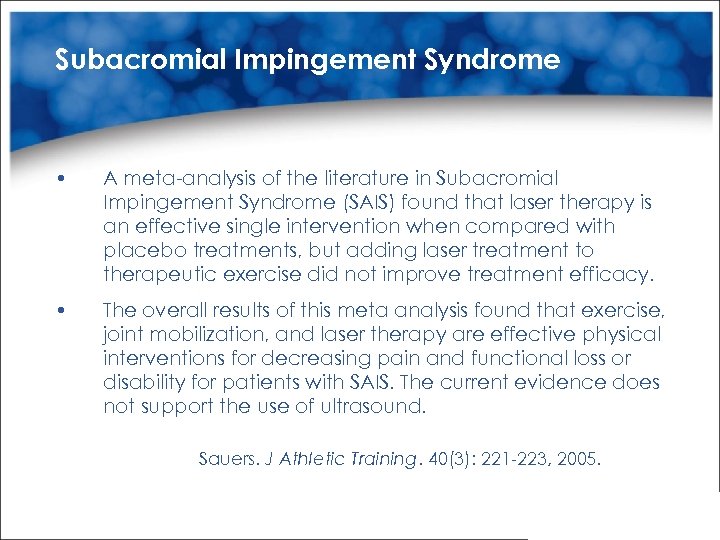 Subacromial Impingement Syndrome

• A meta-analysis of the literature in Subacromial Impingement Syndrome (SAIS) found that laser therapy is an effective single intervention when compared with placebo treatments, but adding laser treatment to therapeutic exercise did not improve treatment efficacy.

• The overall results of this meta analysis found that exercise, joint mobilization, and laser therapy are effective physical interventions for decreasing pain and functional loss or disability for patients with SAIS. The current evidence does not support the use of ultrasound.

Sauers. J Athletic Training. 40(3): 221-223, 2005.